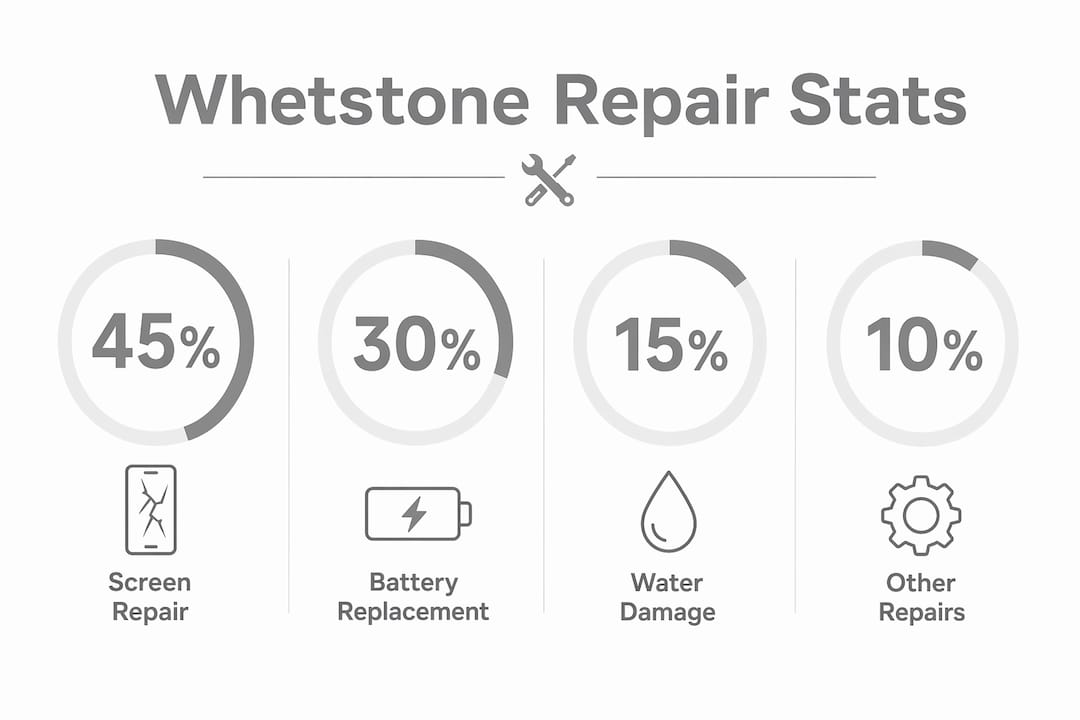 Whetstone Repair Stats

45%
Screen Repair

30%
Battery Replacement

15%
Water Damage

10%
Other Repairs